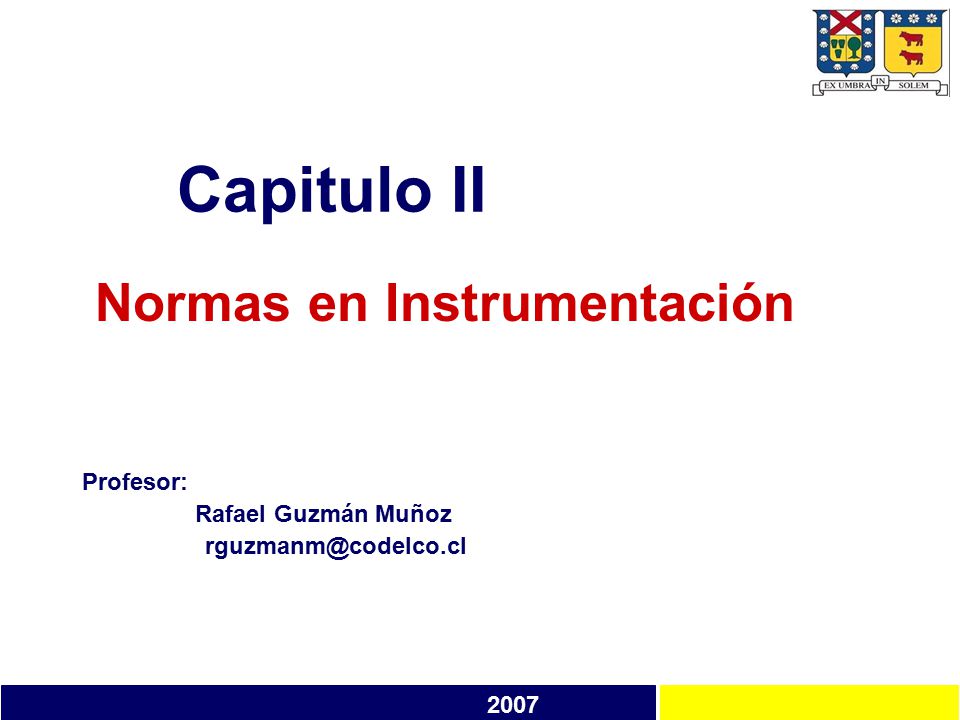 EX UMBRA IN SOLEM

Capitulo II

Normas en Instrumentación

Profesor:
Rafael Guzmán Muñoz
rguzmanm@codelco.cl

2007